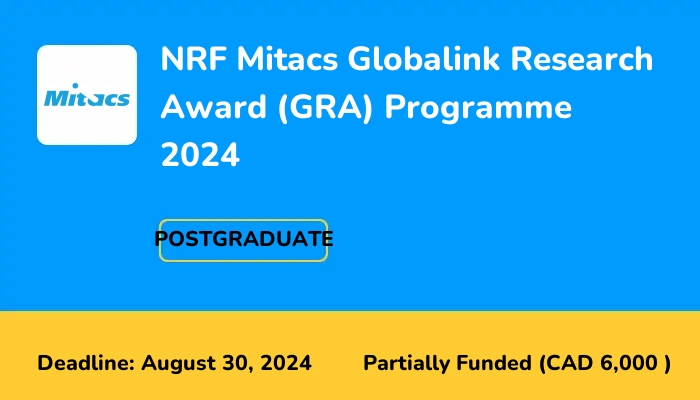 Mitacs

NRF Mitacs Globalink Research Award (GRA) Programme 2024

POSTGRADUATE

Deadline: August 30, 2024

Partially Funded (CAD 6,000 )